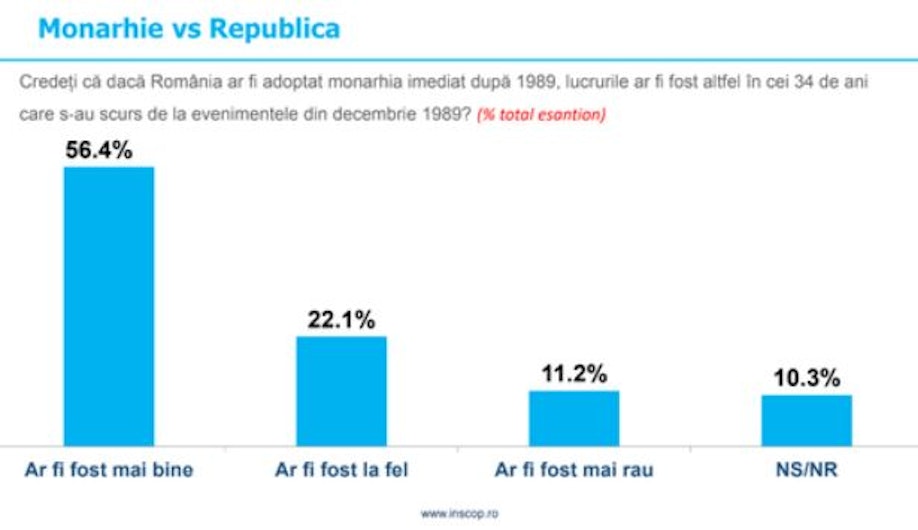 Monarhie vs Republica

Credeți că dacă România ar fi adoptat monarhia imediat după 1989, lucrurile ar fi fost altfel în cei 34 de ani care s-au scurs de la evenimentele din decembrie 1989? (% total esantion)

56.4%

22.1%

11.2%

10.3%

Ar fi fost mai bine

Ar fi fost la fel

Ar fi fost mai rau

NS/NR

www.inscop.ro